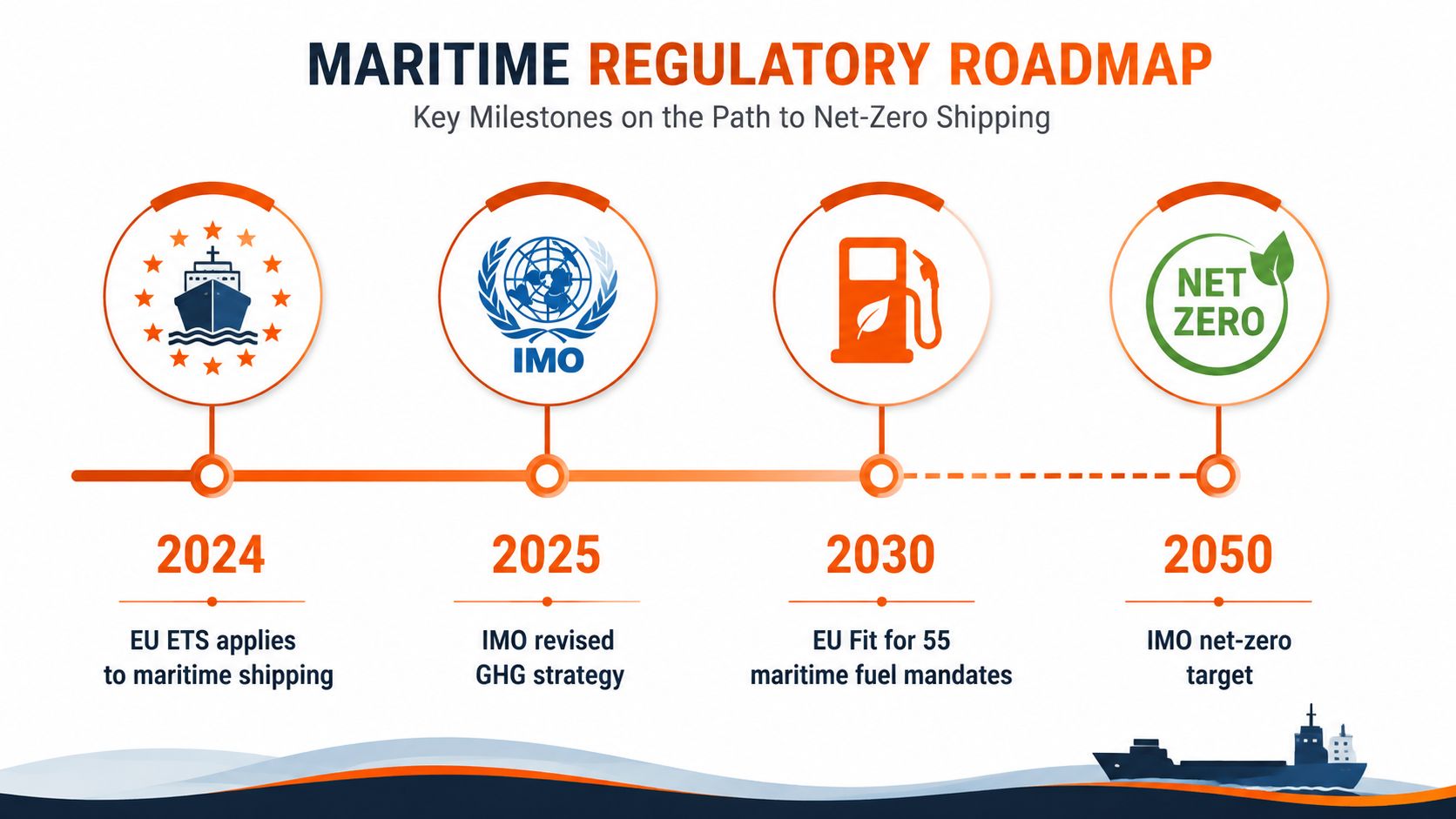 MARITIME REGULATORY ROADMAP
Key Milestones on the Path to Net-Zero Shipping

IMO

NET ZERO

2024
EU ETS applies to maritime shipping

2025
IMO revised GHG strategy

2030
EU Fit for 55 maritime fuel mandates

2050
IMO net-zero target